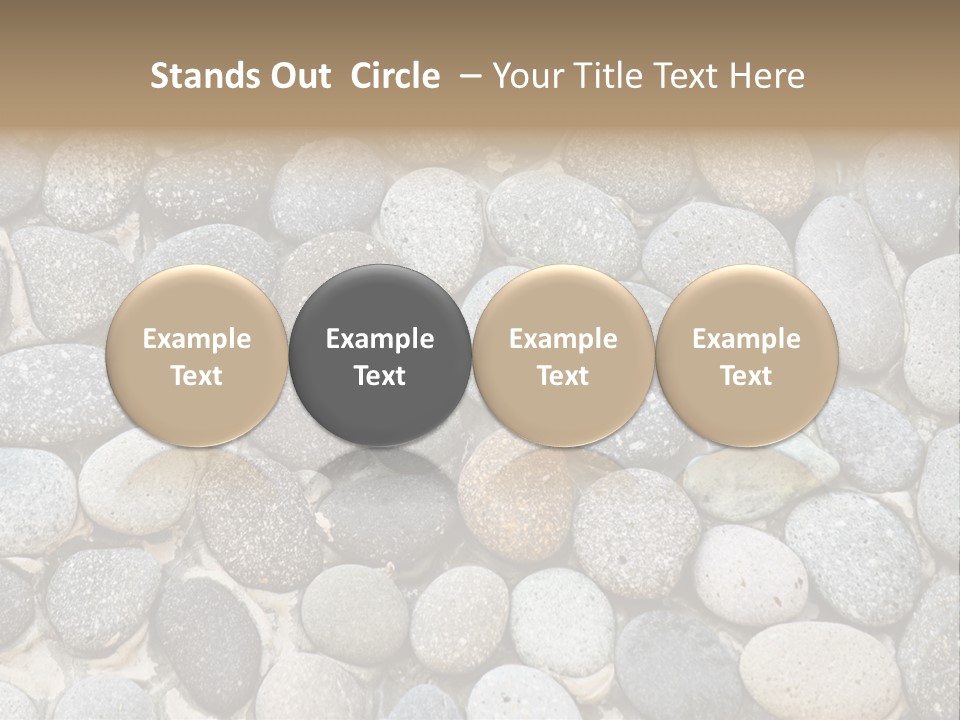 Stands Out  Circle  – Your Title Text Here

Example Text

Example Text

Example Text

Example Text